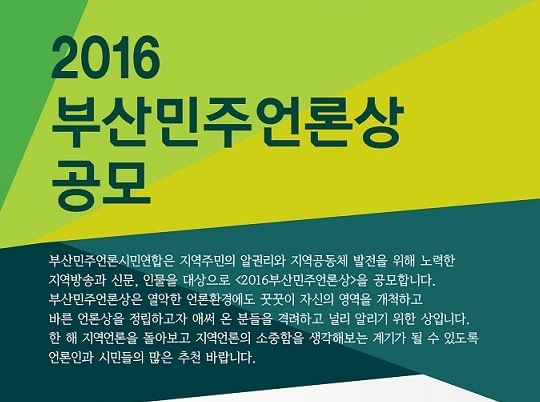 2016
부산민주언론상
공모

부산민주언론시민연합은 지역주민의 알권리와 지역공동체 발전을 위해 노력한 지역방송과 신문, 인물을 대상으로 <2016부산민주언론상>을 공모합니다.
부산민주언론상은 열악한 언론환경에도 꿋꿋이 자신의 영역을 개척하고 바른 언론상을 정립하고자 애써 온 분들을 격려하고 널리 알리기 위한 상입니다.
한 해 지역언론을 돌아보고 지역언론의 소중함을 생각해보는 계기가 될 수 있도록 언론인과 시민들의 많은 추천 바랍니다.